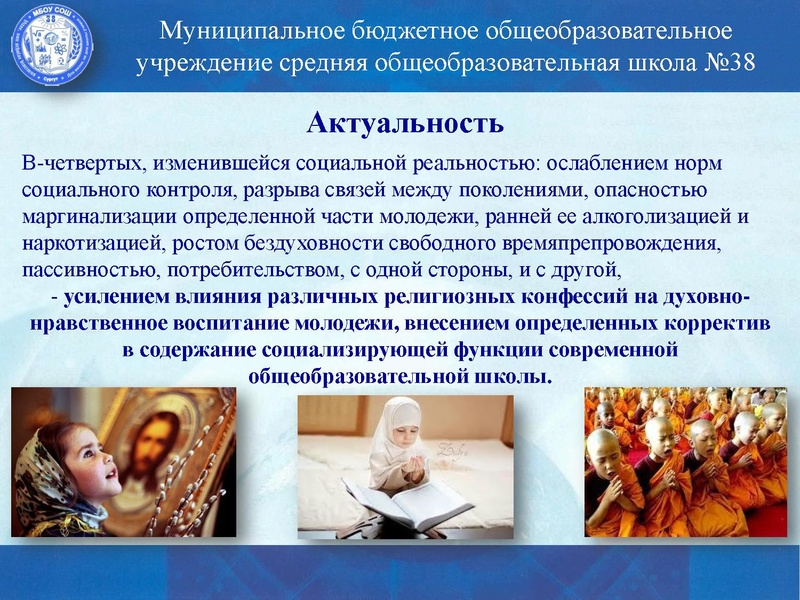 МБОУ СОШ
38
Сургут

Муниципальное бюджетное общеобразовательное учреждение средняя общеобразовательная школа №38

Актуальность

В-четвертых, изменившейся социальной реальностью: ослаблением норм социального контроля, разрыва связей между поколениями, опасностью маргинализации определенной части молодежи, ранней ее алкоголизацией и наркотизацией, ростом бездуховности свободного времяпрепровождения, пассивностью, потребительством, с одной стороны, и с другой,

- усилением влияния различных религиозных конфессий на духовно-нравственное воспитание молодежи, внесением определенных корректив в содержание социализирующей функции современной общеобразовательной школы.